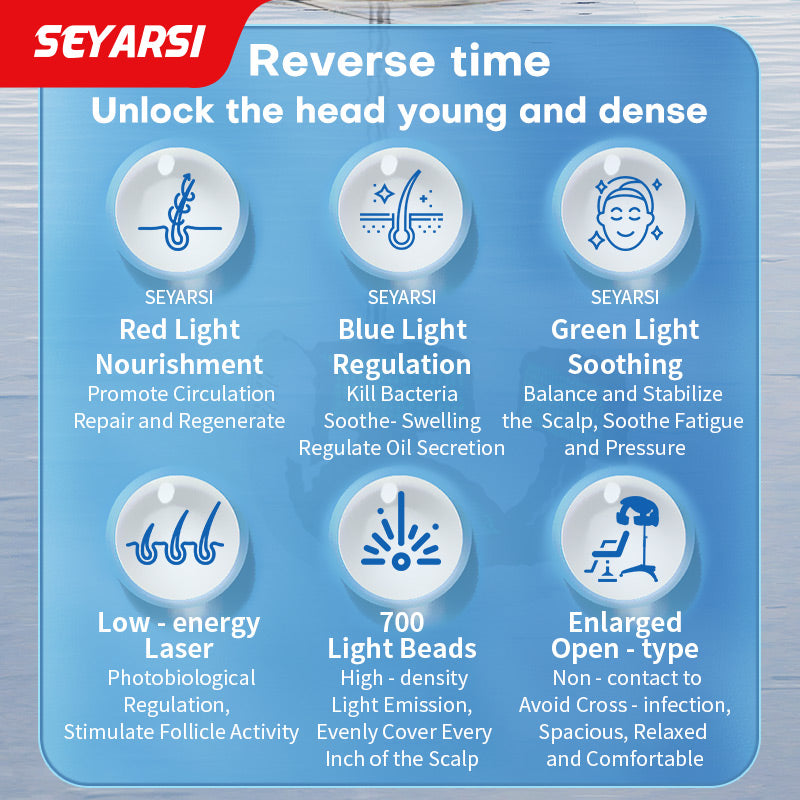 SEYARSI

Reverse time

Unlock the head young and dense

SEYARSI
Red Light Nourishment
Promote Circulation
Repair and Regenerate

SEYARSI
Blue Light Regulation
Kill Bacteria
Soothe- Swelling
Regulate Oil Secretion

SEYARSI
Green Light Soothing
Balance and Stabilize the Scalp, Soothe Fatigue and Pressure

Low - energy Laser
Photobiological Regulation,
Stimulate Follicle Activity

700 Light Beads
High - density Light Emission,
Evenly Cover Every Inch of the Scalp

Enlarged Open - type
Non - contact to Avoid Cross - infection,
Spacious, Relaxed and Comfortable